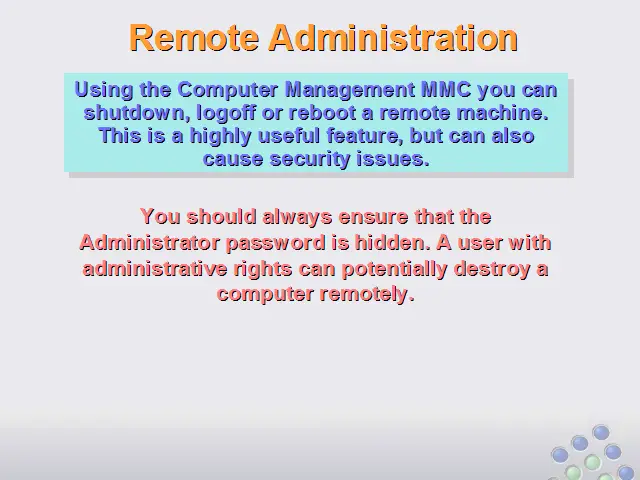 Remote Administration

Using the Computer Management MMC you can shutdown, logoff or reboot a remote machine. This is a highly useful feature, but can also cause security issues.

You should always ensure that the Administrator password is hidden. A user with administrative rights can potentially destroy a computer remotely.